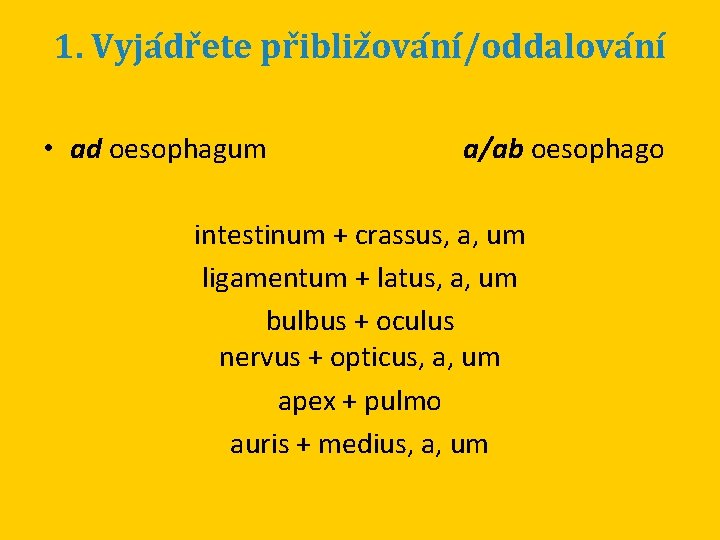 1. Vyjádřete přibližování/oddalování

• ad oesophagum a/ab oesophago

intestinum + crassus, a, um

ligamentum + latus, a, um

bulbus + oculus

nervus + opticus, a, um

apex + pulmo

auris + medius, a, um